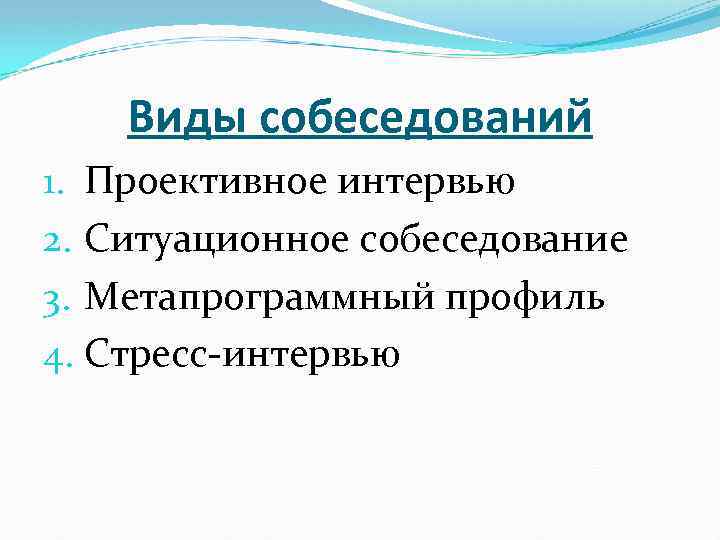 Виды собеседований

1. Проективное интервью
2. Ситуационное собеседование
3. Метапрограммный профиль
4. Стресс-интервью